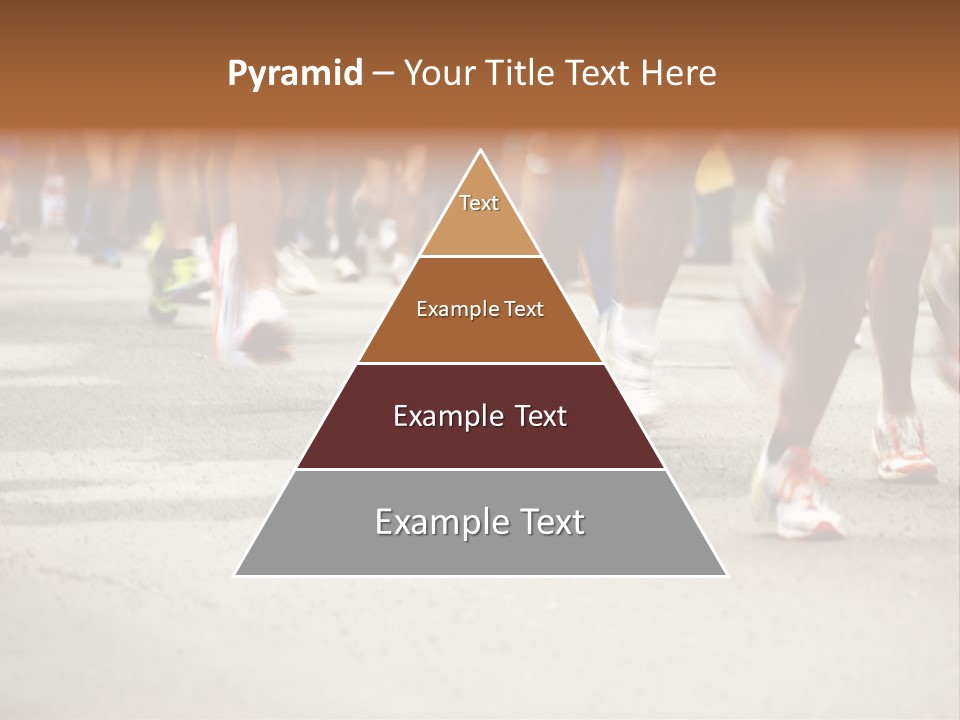 Pyramid – Your Title Text Here

Text

Example Text

Example Text

Example Text